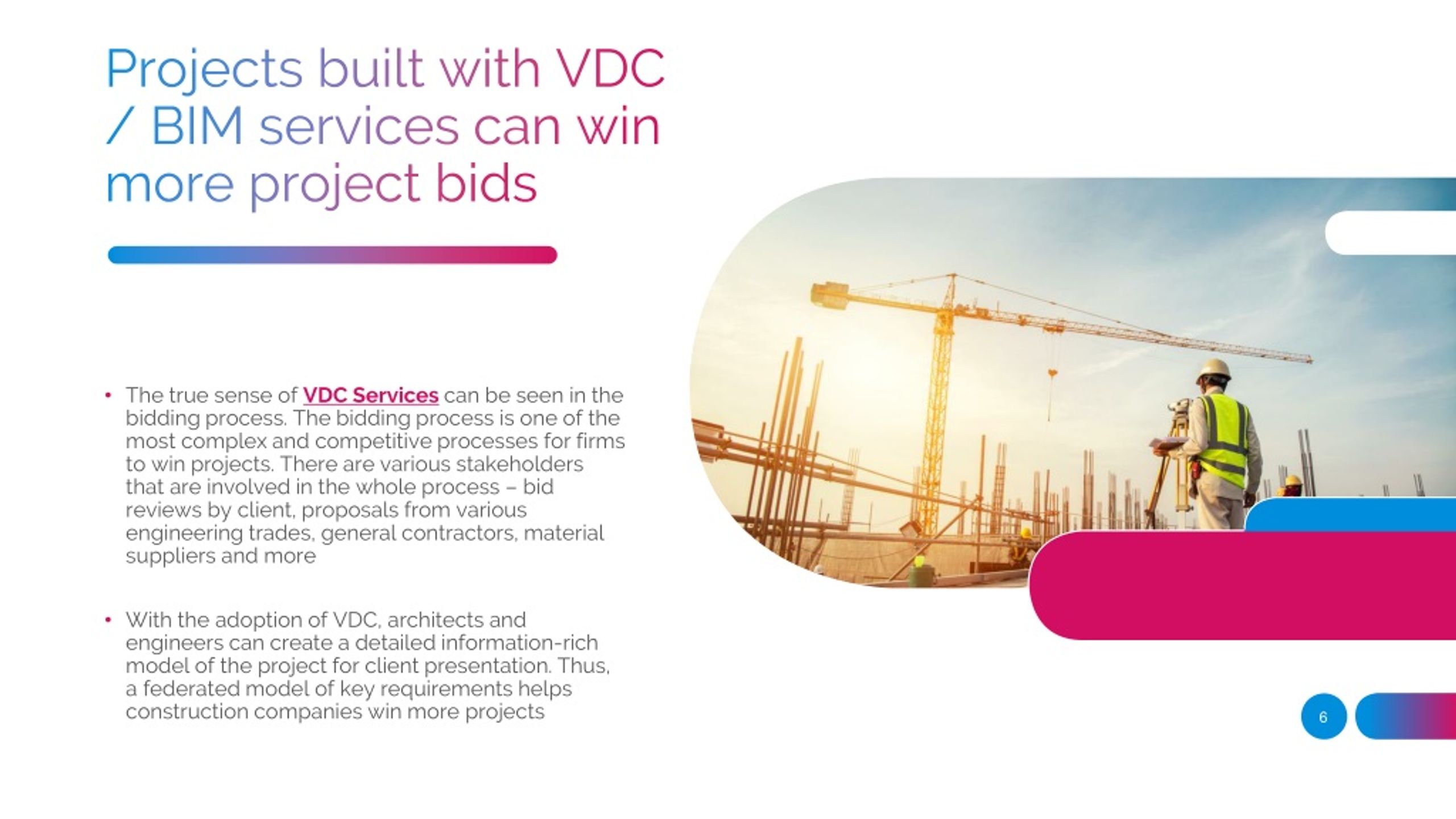 Projects built with VDC / BIM services can win more project bids

• The true sense of VDC Services can be seen in the bidding process. The bidding process is one of the most complex and competitive processes for firms to win projects. There are various stakeholders that are involved in the whole process – bid reviews by client, proposals from various engineering trades, general contractors, material suppliers and more

• With the adoption of VDC, architects and engineers can create a detailed information-rich model of the project for client presentation. Thus, a federated model of key requirements helps construction companies win more projects

6